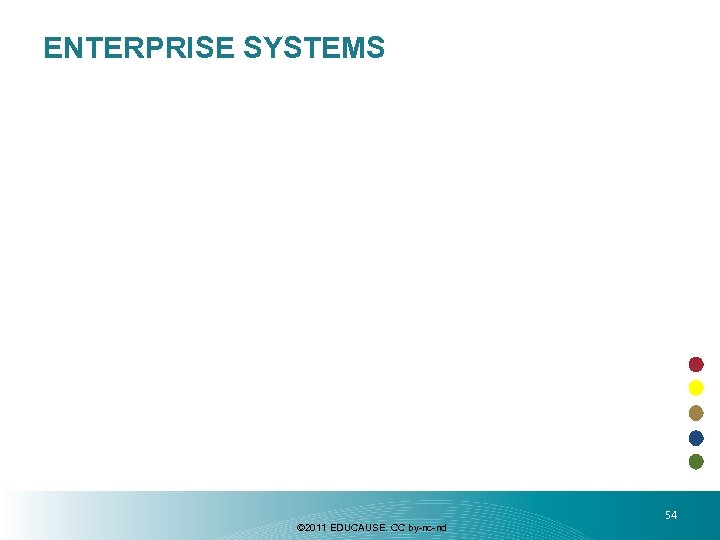 ENTERPRISE SYSTEMS

54

©2011 EDUCAUSE. CC by-nc-nd